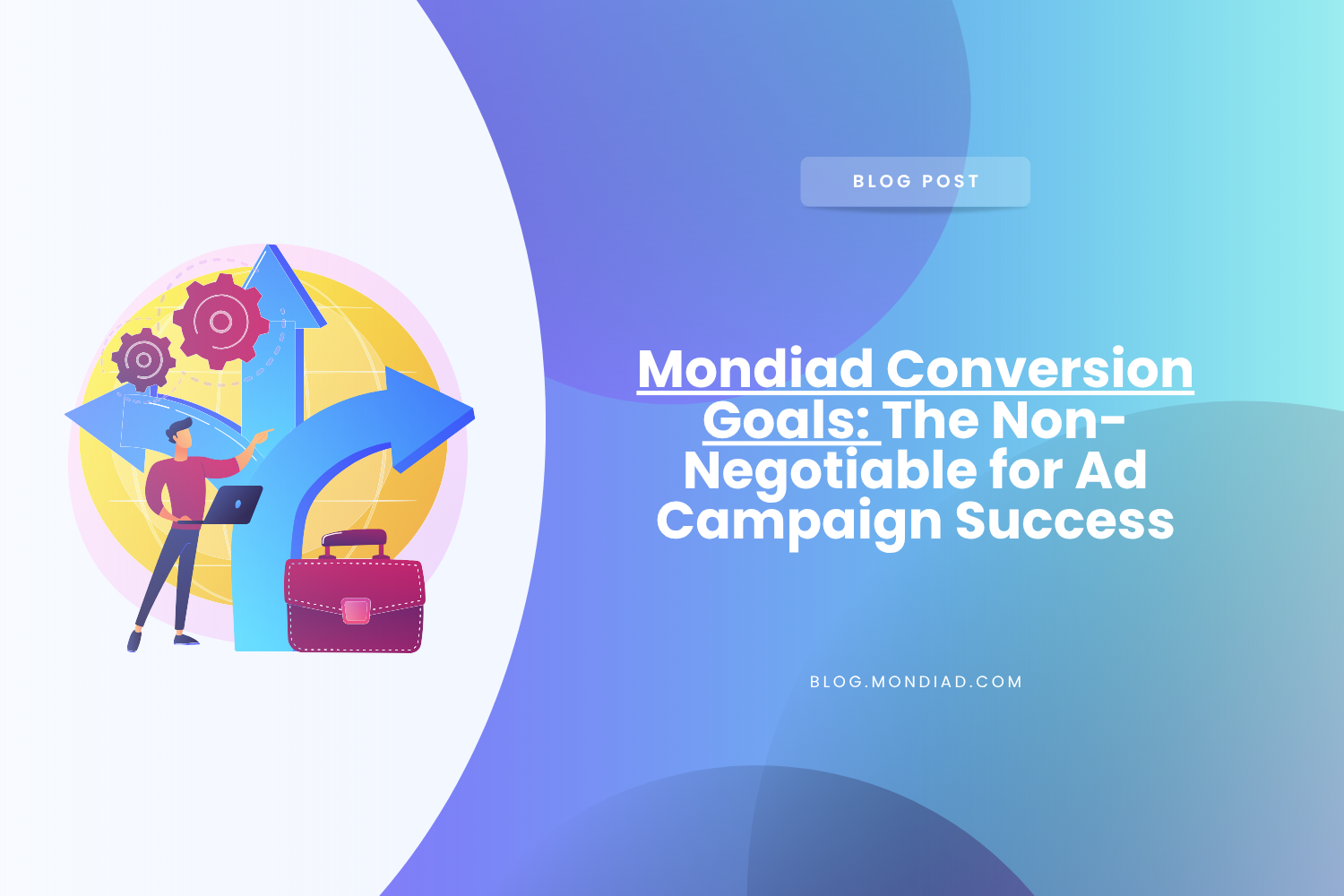 BLOG POST

Mondiad Conversion Goals: The Non-Negotiable for Ad Campaign Success

BLOG.MONDIAD.COM